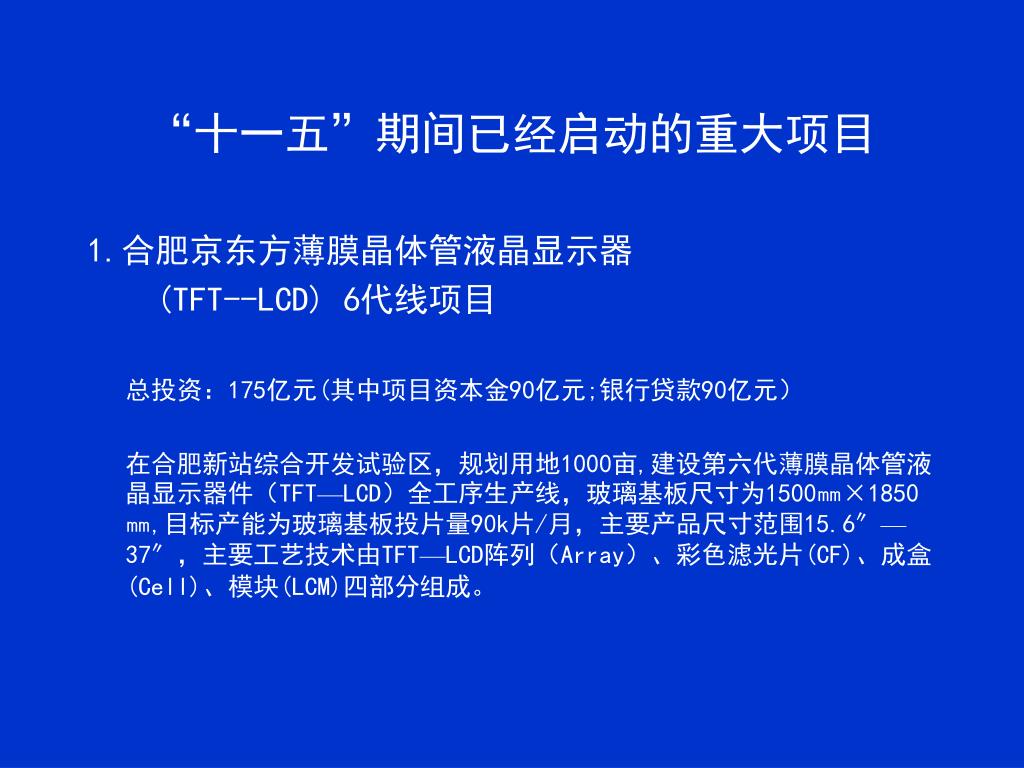 “十一五”期间已经启动的重大项目

1.合肥京东方薄膜晶体管液晶显示器
（TFT--LCD）6代线项目

总投资：175亿元(其中项目资本金90亿元;银行贷款90亿元）

在合肥新站综合开发试验区，规划用地1000亩,建设第六代薄膜晶体管液晶显示器件（TFT—LCD）全工序生产线，玻璃基板尺寸为1500㎜×1850㎜,目标产能为玻璃基板投片量90k片/月，主要产品尺寸范围15.6″—37″，主要工艺技术由TFT—LCD阵列（Array）、彩色滤光片(CF)、成盒(Cell)、模块(LCM)四部分组成。